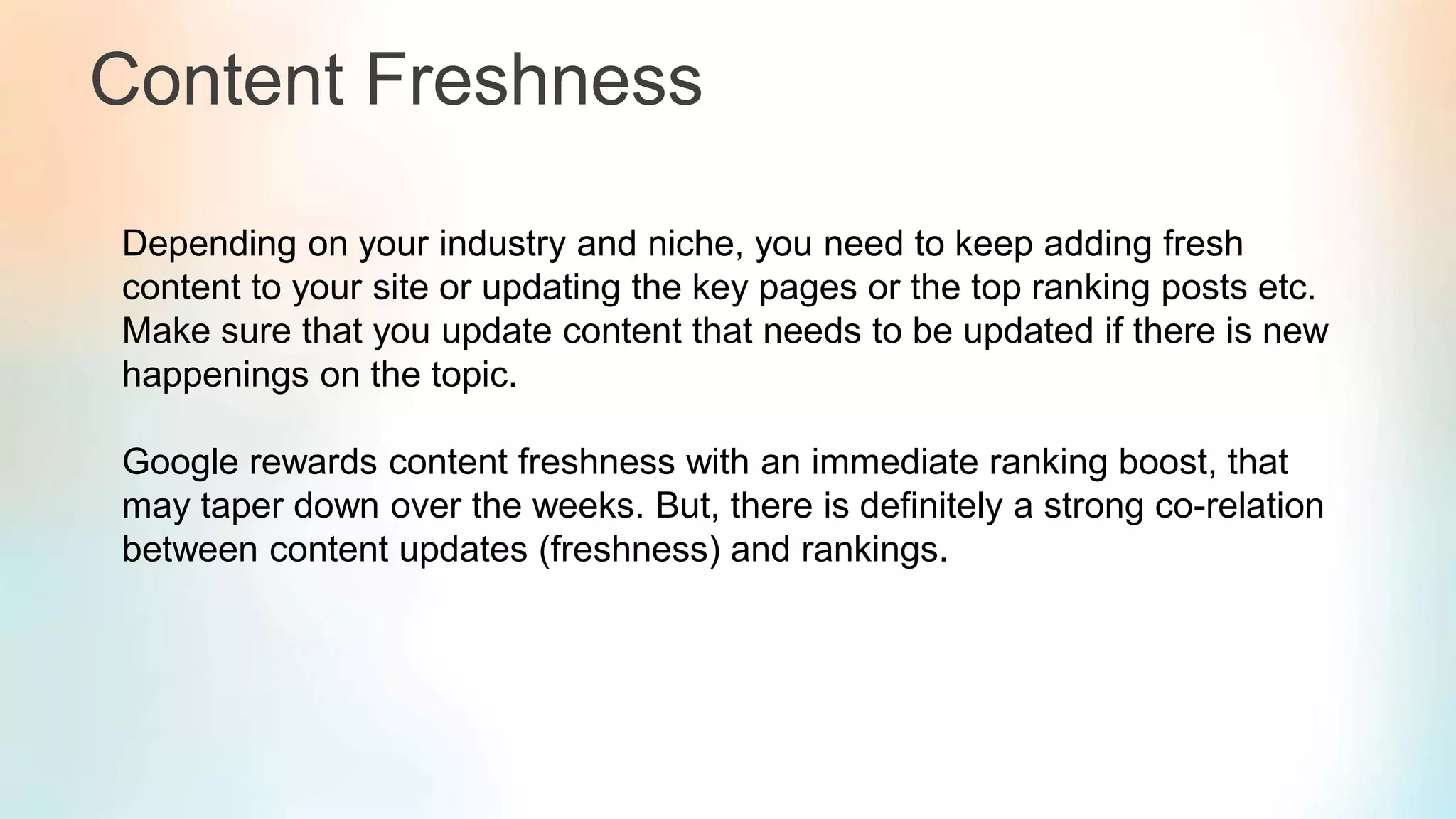 Content Freshness

Depending on your industry and niche, you need to keep adding fresh content to your site or updating the key pages or the top ranking posts etc. Make sure that you update content that needs to be updated if there is new happenings on the topic.

Google rewards content freshness with an immediate ranking boost, that may taper down over the weeks. But, there is definitely a strong co-relation between content updates (freshness) and rankings.